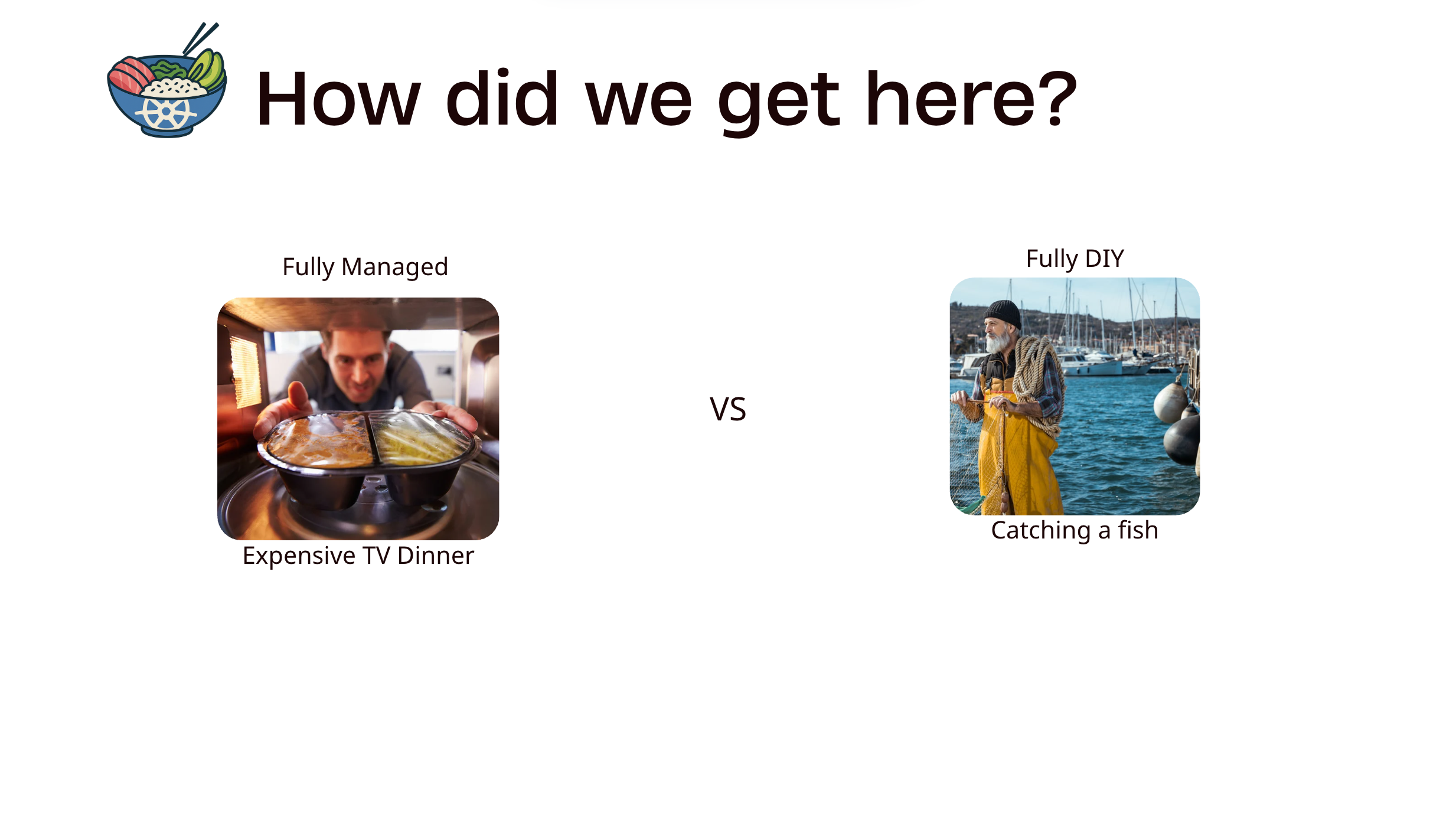 How did we get here?

Fully Managed

Expensive TV Dinner

VS

Fully DIY

Catching a fish